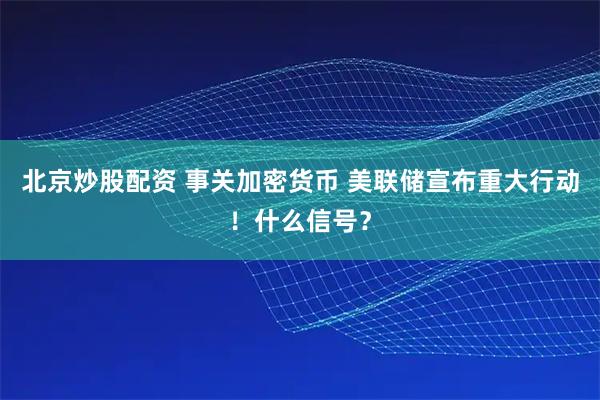 北京炒股配资 事关加密货币 美联储宣布重大行动！什么信号？